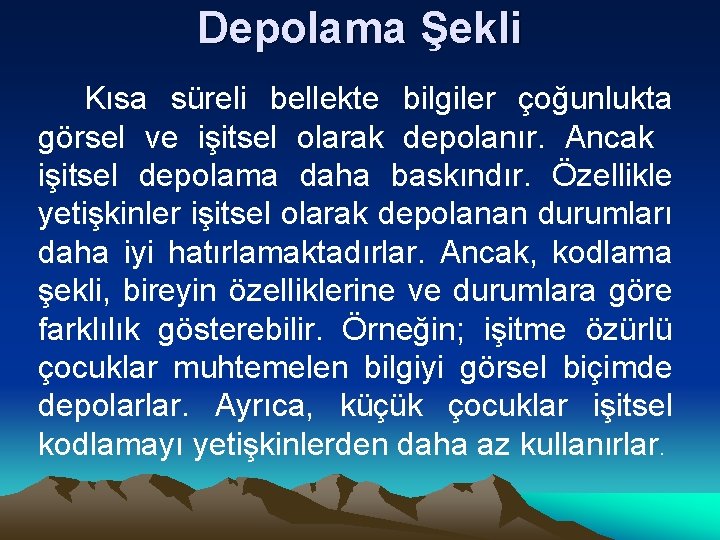 Depolama Şekli

Kısa süreli bellekte bilgiler çoğunlukta görsel ve işitsel olarak depolanır. Ancak işitsel depolama daha baskındır. Özellikle yetişkinler işitsel olarak depolanan durumları daha iyi hatırlamaktadırlar. Ancak, kodlama şekli, bireyin özelliklerine ve durumlara göre farklılık gösterebilir. Örneğin; işitme özürlü çocuklar muhtemelen bilgiyi görsel biçimde depolarlar. Ayrıca, küçük çocuklar işitsel kodlamayı yetişkinlerden daha az kullanırlar.